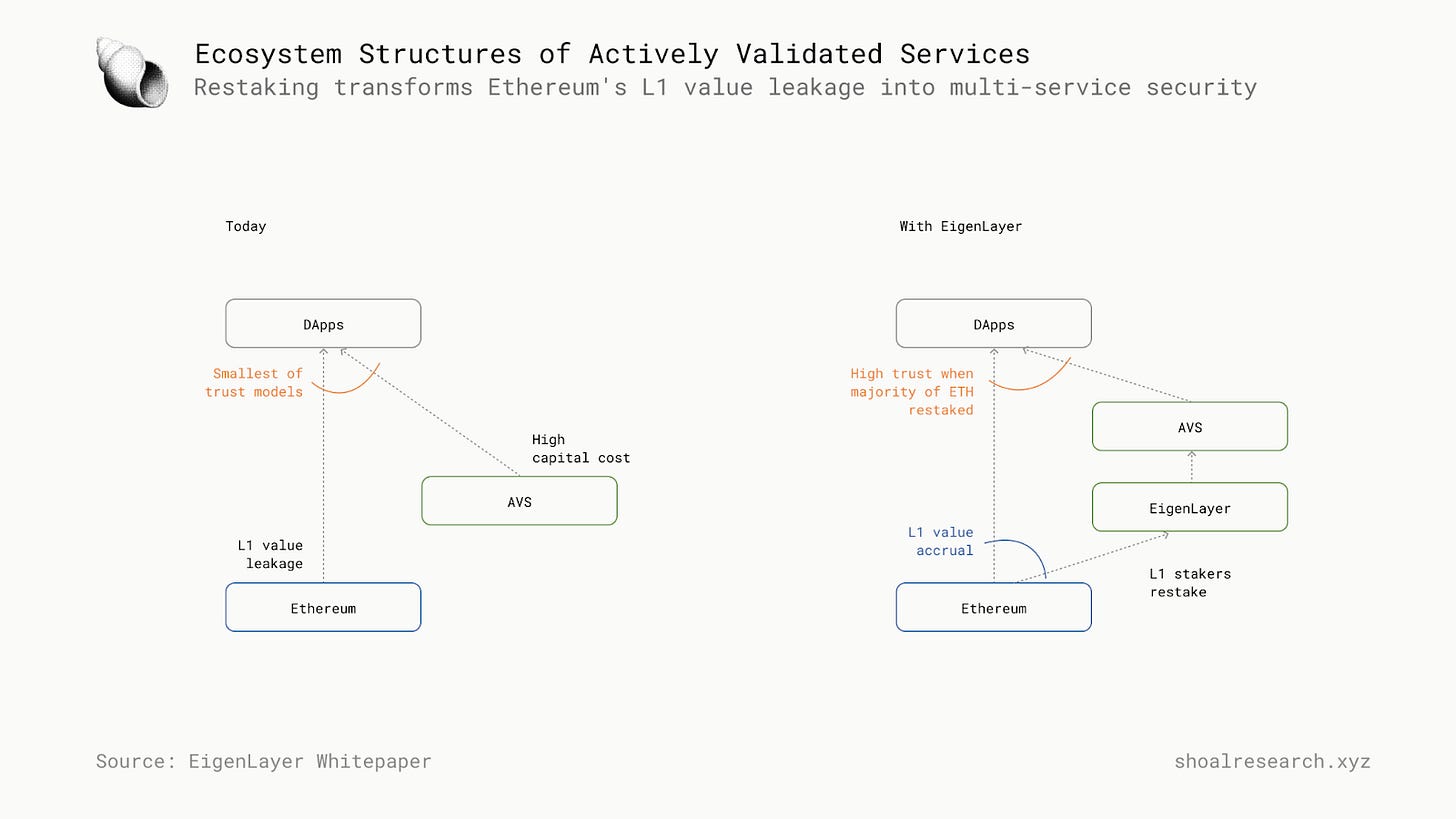 Ecosystem Structures of Actively Validated Services
Restaking transforms Ethereum's L1 value leakage into multi-service security

Today

DApps

Smallest of trust models

High capital cost

AVS

L1 value leakage

Ethereum

With EigenLayer

DApps

High trust when majority of ETH restaked

AVS

EigenLayer

L1 value accrual

L1 stakers restake

Ethereum

Source: EigenLayer Whitepaper

shoalresearch.xyz